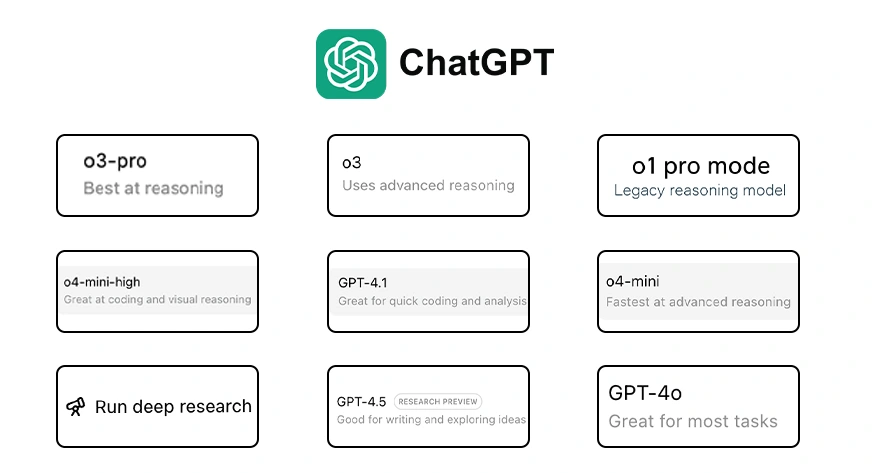 ChatGPT

o3-pro
Best at reasoning

o3
Uses advanced reasoning

o1 pro mode
Legacy reasoning model

o4-mini-high
Great at coding and visual reasoning

GPT-4.1
Great for quick coding and analysis

o4-mini
Fastest at advanced reasoning

Run deep research

GPT-4.5 RESEARCH PREVIEW
Good for writing and exploring ideas

GPT-4o
Great for most tasks